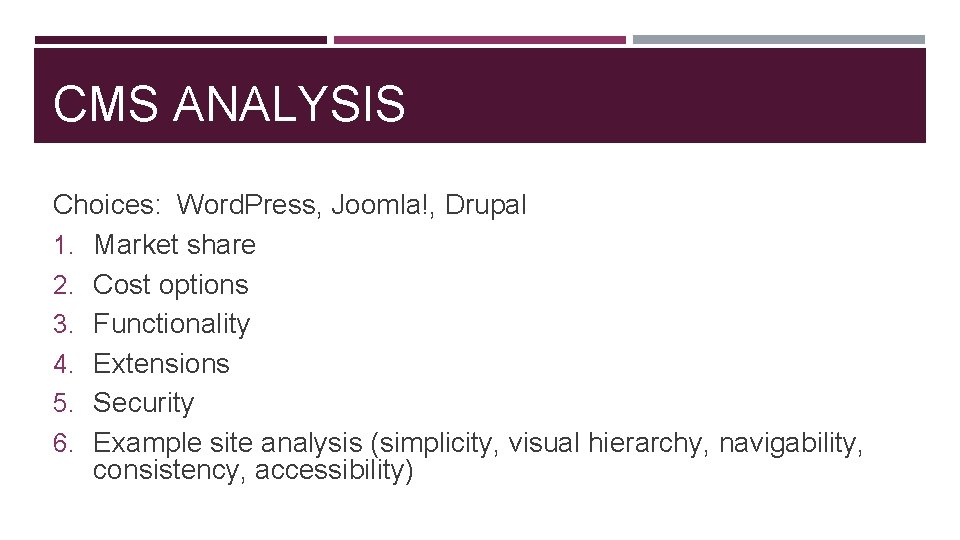 CMS ANALYSIS

Choices: WordPress, Joomla!, Drupal
1. Market share
2. Cost options
3. Functionality
4. Extensions
5. Security
6. Example site analysis (simplicity, visual hierarchy, navigability, consistency, accessibility)